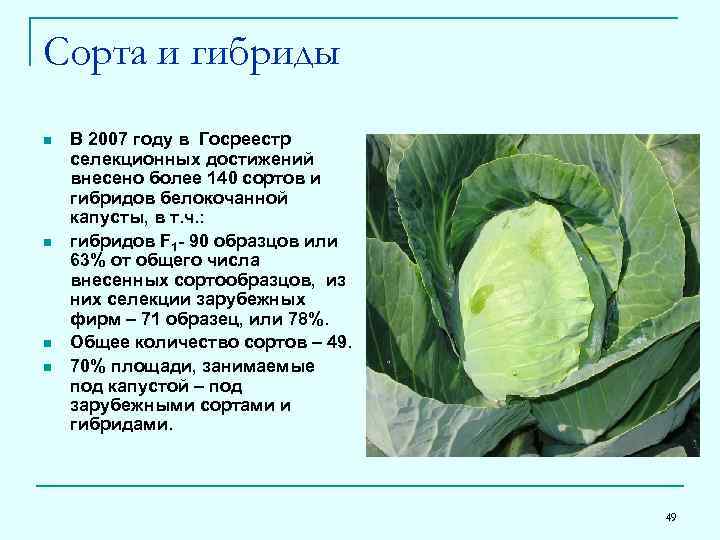 Сорта и гибриды

- В 2007 году в Госреестр селекционных достижений внесено более 140 сортов и гибридов белокочанной капусты, в т.ч.:
- гибридов $F_1$- 90 образцов или 63% от общего числа внесенных сортообразцов, из них селекции зарубежных фирм – 71 образец, или 78%.
- Общее количество сортов – 49.
- 70% площади, занимаемые под капустой – под зарубежными сортами и гибридами.

49